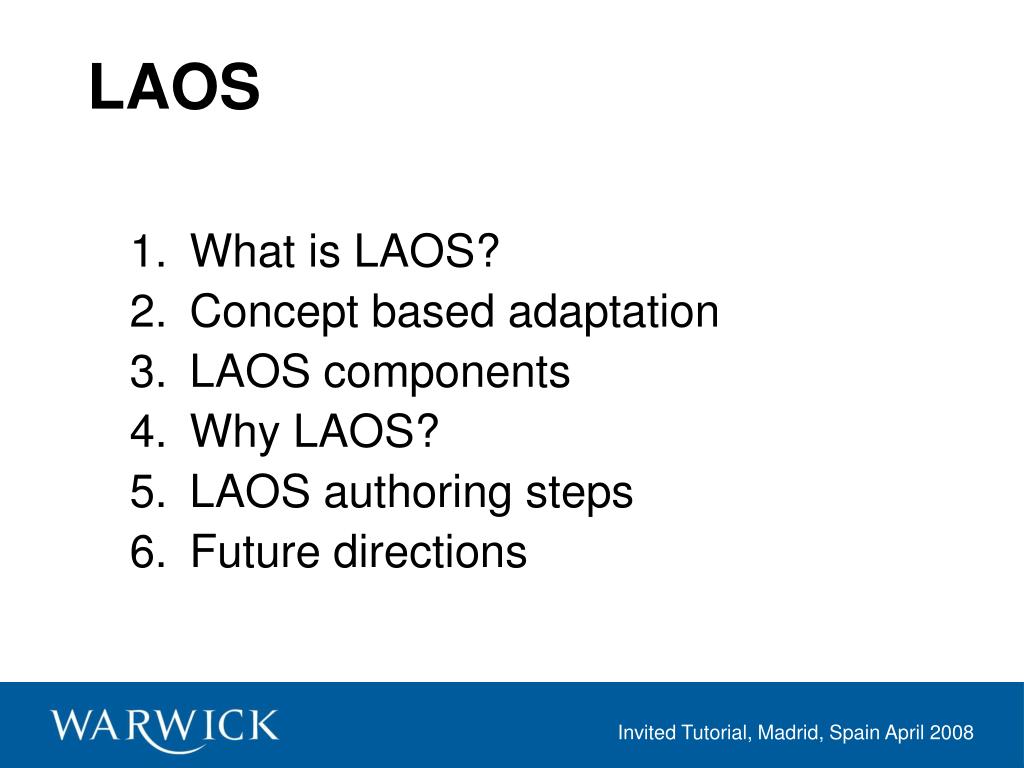 LAOS

1. What is LAOS?
2. Concept based adaptation
3. LAOS components
4. Why LAOS?
5. LAOS authoring steps
6. Future directions

WARWICK

Invited Tutorial, Madrid, Spain April 2008